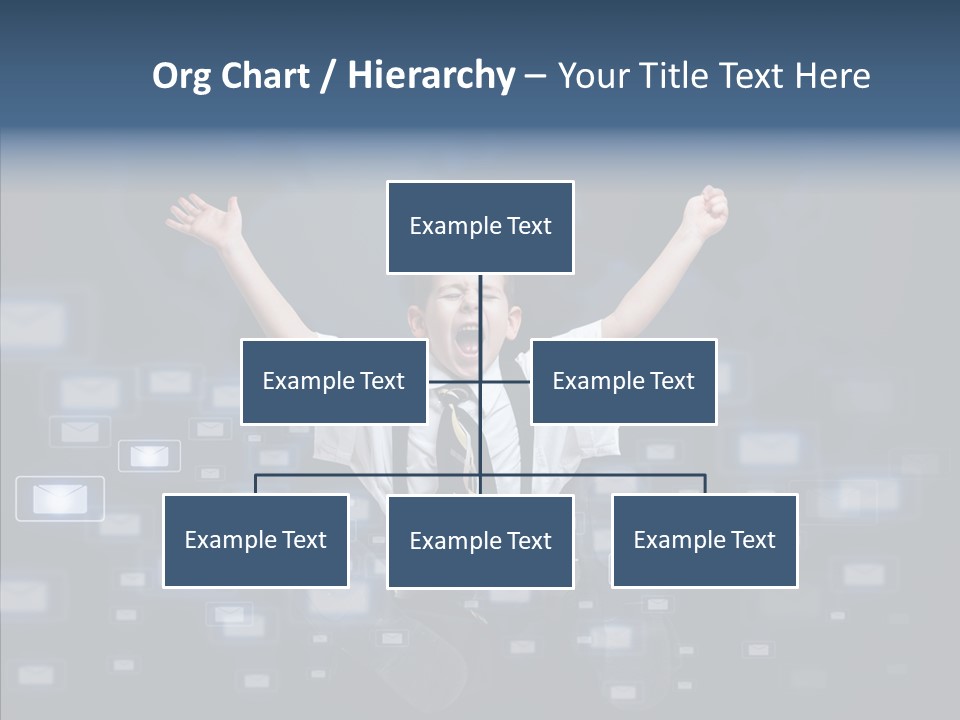 Org Chart / Hierarchy – Your Title Text Here

Example Text

Example Text

Example Text

Example Text

Example Text

Example Text